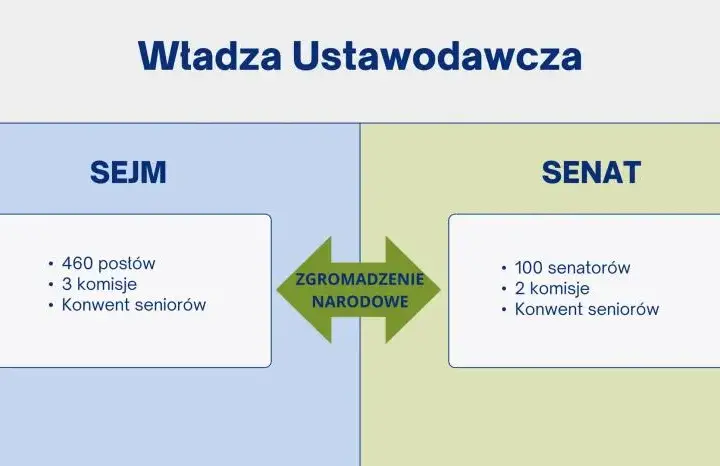 Władza Ustawodawcza

SEJM

• 460 postów
• 3 komisje
• Konwent seniorów

ZGROMADZENIE NARODOWE

SENAT

• 100 senatorów
• 2 komisje
• Konwent seniorów